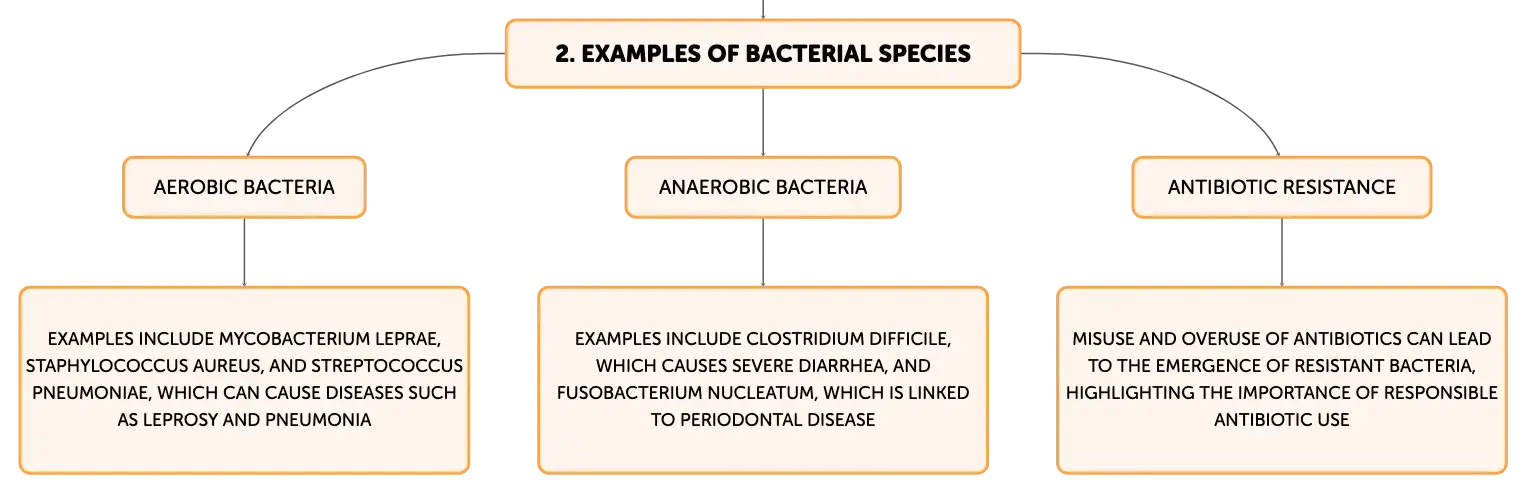 2. EXAMPLES OF BACTERIAL SPECIES

AEROBIC BACTERIA

ANAEROBIC BACTERIA

ANTIBIOTIC RESISTANCE

EXAMPLES INCLUDE MYCOBACTERIUM LEPRAE, STAPHYLOCOCCUS AUREUS, AND STREPTOCOCCUS PNEUMONIAE, WHICH CAN CAUSE DISEASES SUCH AS LEPROSY AND PNEUMONIA

EXAMPLES INCLUDE CLOSTRIDIUM DIFFICILE, WHICH CAUSES SEVERE DIARRHEA, AND FUSOBACTERIUM NUCLEATUM, WHICH IS LINKED TO PERIODONTAL DISEASE

MISUSE AND OVERUSE OF ANTIBIOTICS CAN LEAD TO THE EMERGENCE OF RESISTANT BACTERIA, HIGHLIGHTING THE IMPORTANCE OF RESPONSIBLE ANTIBIOTIC USE